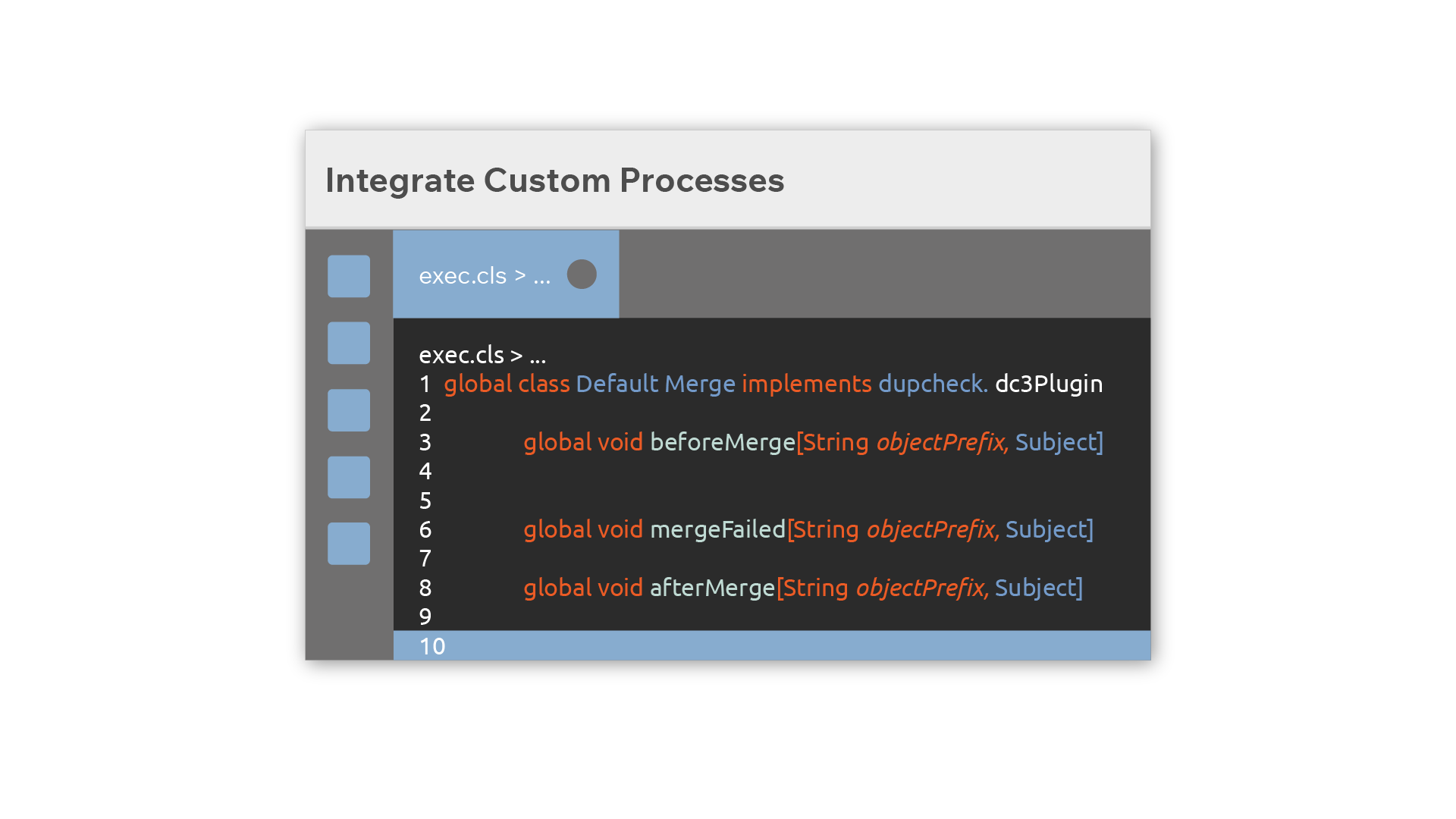 Integrate Custom Processes

exec.cls > ...

exec.cls > ...
1 global class Default Merge implements dupcheck. dc3Plugin
2
3 global void beforeMerge[String objectPrefix, Subject]
4
5
6 global void mergeFailed[String objectPrefix, Subject]
7
8 global void afterMerge[String objectPrefix, Subject]
9
10